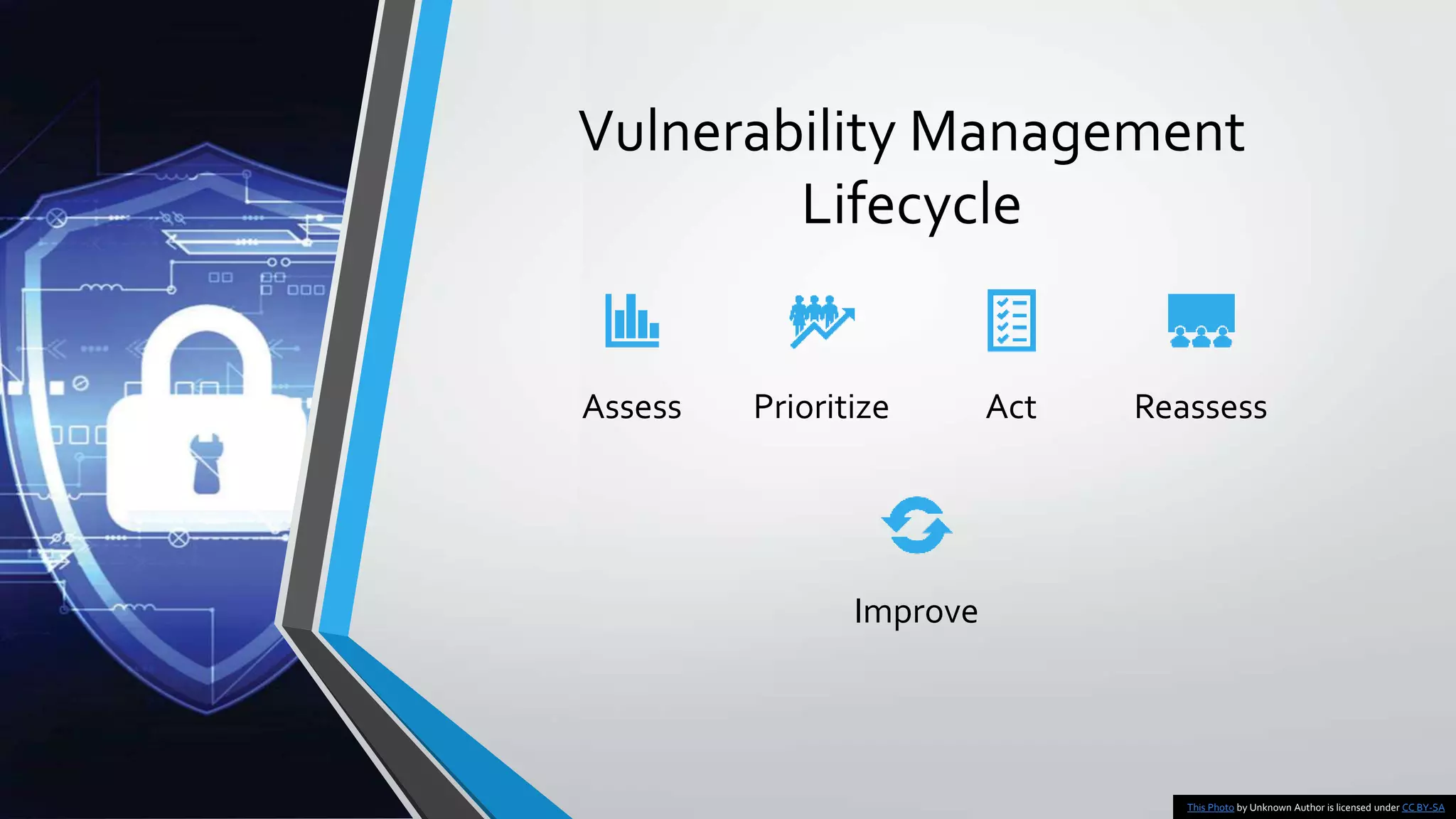 Vulnerability Management Lifecycle

Assess

Prioritize

Act

Reassess

Improve

This Photo by Unknown Author is licensed under CC BY-SA